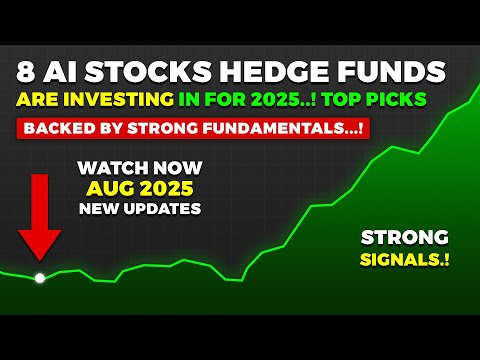 8 AI STOCKS HEDGE FUNDS
ARE INVESTING IN FOR 2025..! TOP PICKS
BACKED BY STRONG FUNDAMENTALS...!

WATCH NOW
AUG 2025
NEW UPDATES

STRONG
SIGNALS.!